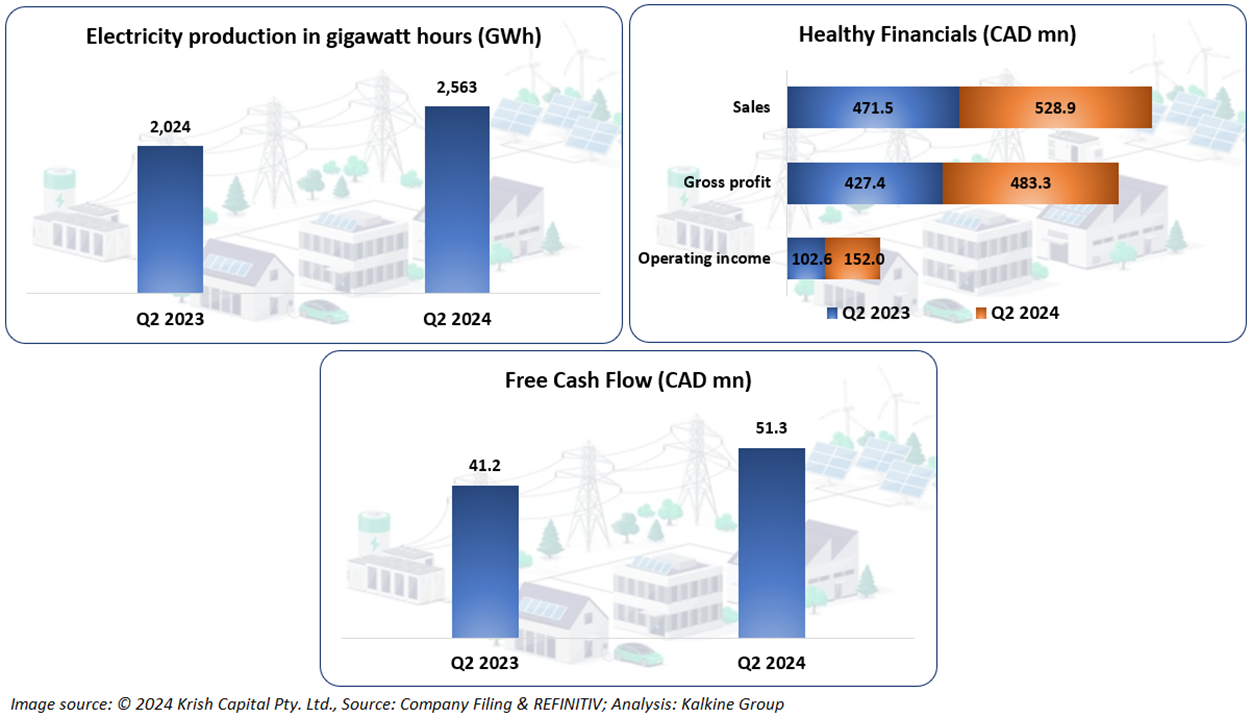 Electricity production in gigawatt hours (GWh)

2,024

2,563

Q2 2023

Q2 2024

Healthy Financials (CAD mn)

Sales

471.5

528.9

Gross profit

427.4

483.3

Operating income

102.6

152.0

Q2 2023

Q2 2024

Free Cash Flow (CAD mn)

41.2

51.3

Q2 2023

Q2 2024

Image source: © 2024 Krish Capital Pty. Ltd., Source: Company Filing & REFINITIV; Analysis: Kalkine Group